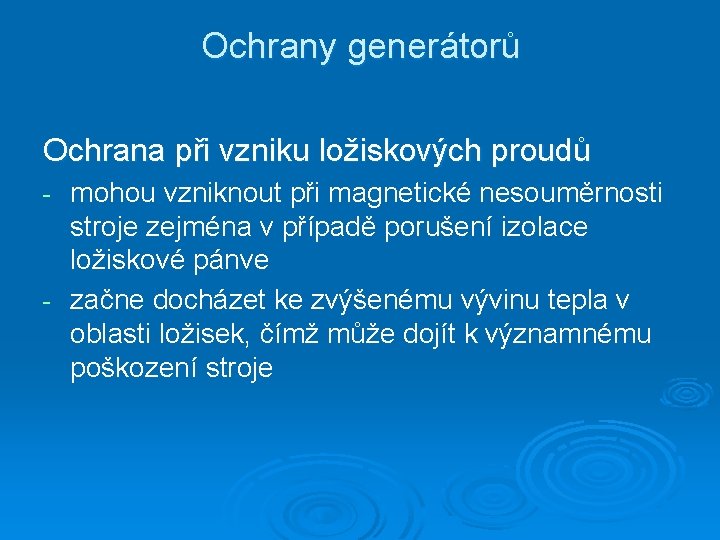 Ochrany generátorů

Ochrana při vzniku ložiskových proudů

- mohou vzniknout při magnetické nesouměrnosti stroje zejména v případě porušení izolace ložiskové pánve
- začne docházet ke zvýšenému vývinu tepla v oblasti ložisek, čímž může dojít k významnému poškození stroje